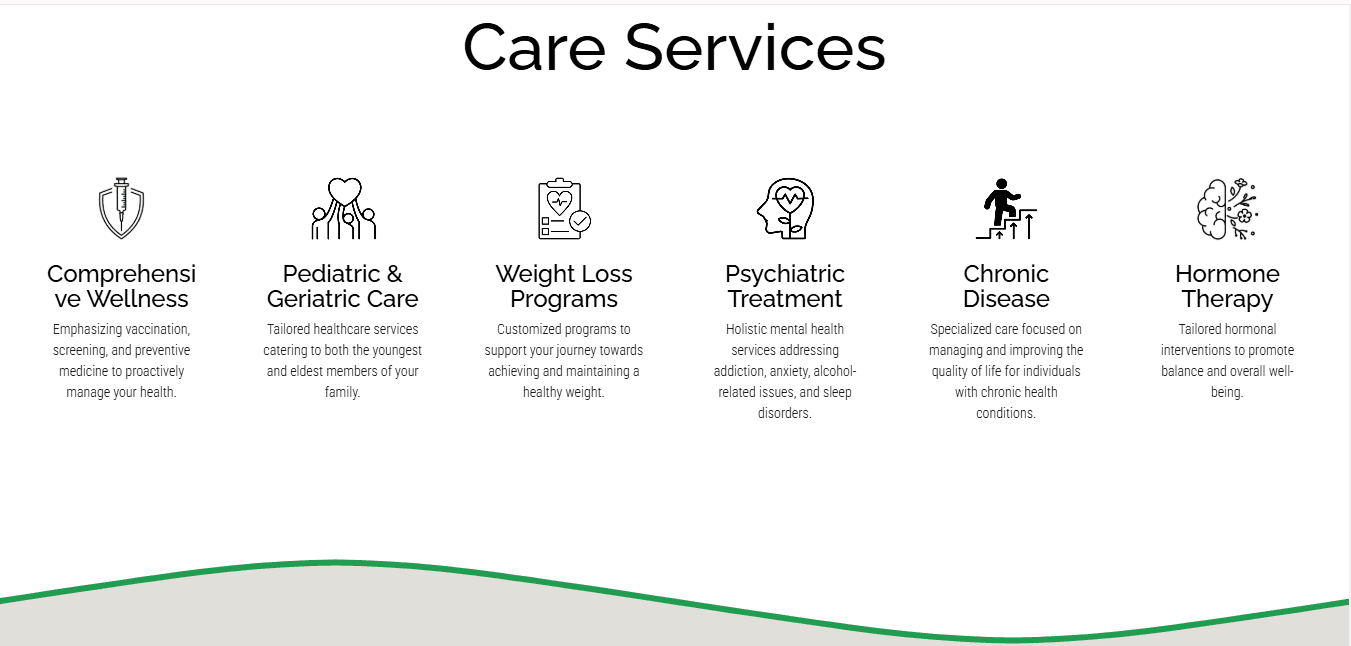 Care Services

Comprehensive Wellness

Emphasizing vaccination, screening, and preventive medicine to proactively manage your health.

Pediatric & Geriatric Care

Tailored healthcare services catering to both the youngest and eldest members of your family.

Weight Loss Programs

Customized programs to support your journey towards achieving and maintaining a healthy weight.

Psychiatric Treatment

Holistic mental health services addressing addiction, anxiety, alcohol-related issues, and sleep disorders.

Chronic Disease

Specialized care focused on managing and improving the quality of life for individuals with chronic health conditions.

Hormone Therapy

Tailored hormonal interventions to promote balance and overall well-being.